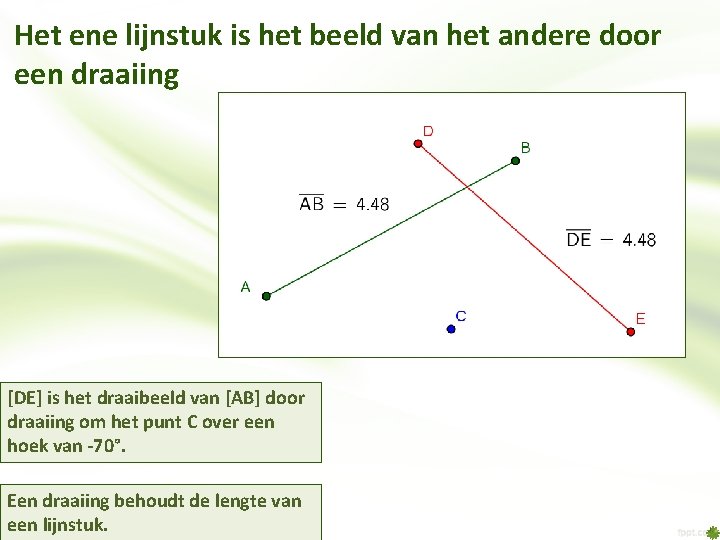 Het ene lijnstuk is het beeld van het andere door een draaiing

D

B

$\overline{AB} = 4.48$

$\overline{DE} = 4.48$

A

C

E

[DE] is het draaibeeld van [AB] door draaiing om het punt C over een hoek van -70°.

Een draaiing behoudt de lengte van een lijnstuk.

fppt.com